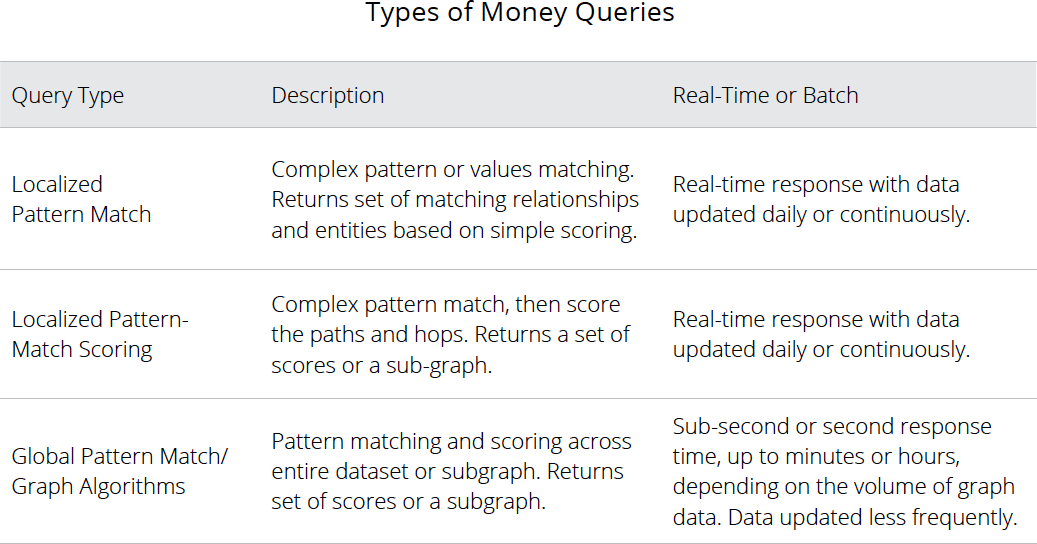 Types of Money Queries

| Query Type | Description | Real-Time or Batch |
|---|---|---|
| Localized Pattern Match | Complex pattern or values matching. Returns set of matching relationships and entities based on simple scoring. | Real-time response with data updated daily or continuously. |
| Localized Pattern-Match Scoring | Complex pattern match, then score the paths and hops. Returns a set of scores or a sub-graph. | Real-time response with data updated daily or continuously. |
| Global Pattern Match/ Graph Algorithms | Pattern matching and scoring across entire dataset or subgraph. Returns set of scores or a subgraph. | Sub-second or second response time, up to minutes or hours, depending on the volume of graph data. Data updated less frequently. |